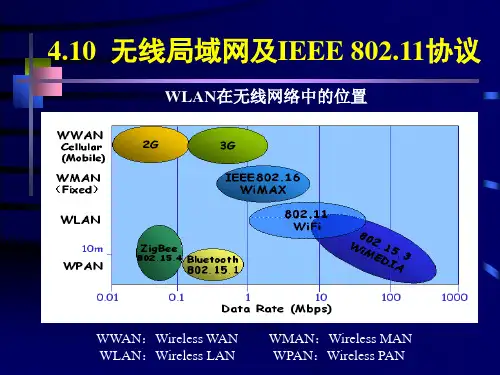 4.10 无线局域网及IEEE 802.11协议

WLAN在无线网络中的位置

WWAN
Cellular
(Mobile)

WMAN
(Fixed)

WLAN

10m

WPAN

2G

3G

IEEE802.16
WiMAX

802.11
WiFi

802.15.3
WiMEDIA

ZigBee
802.15.4

Bluetooth
802.15.1

0.01 0.1 1 10 100 1000

Data Rate (Mbps)

WWAN: Wireless WAN WMAN: Wireless MAN
WLAN: Wireless LAN WPAN: Wireless PAN